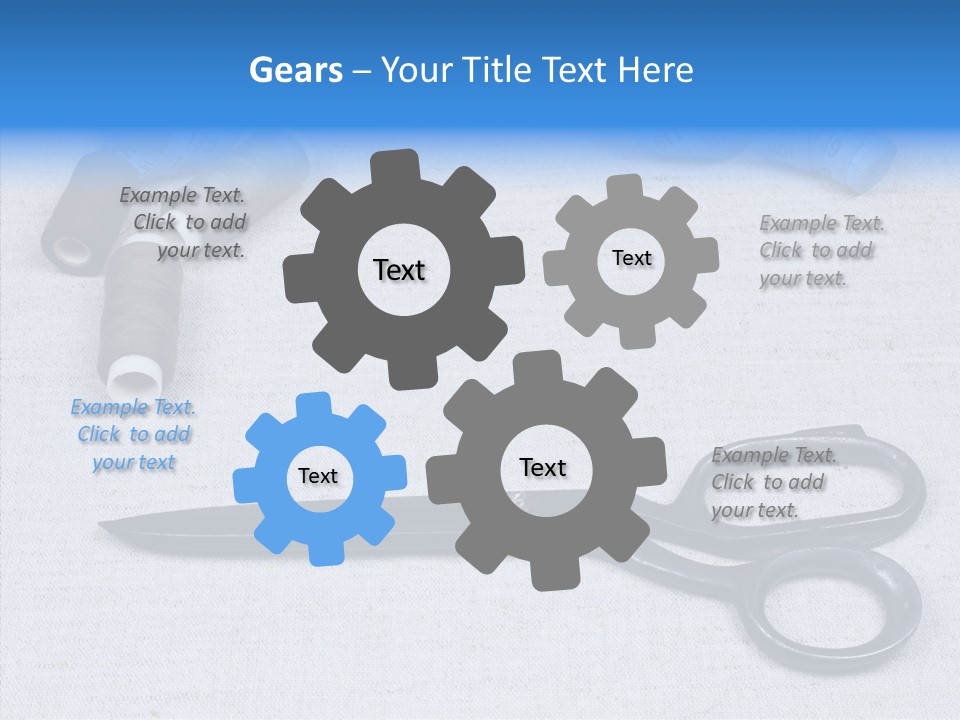 Gears – Your Title Text Here

Example Text. Click to add your text.

Text

Text

Example Text. Click to add your text.

Example Text. Click to add your text

Text

Text

Example Text. Click to add your text.